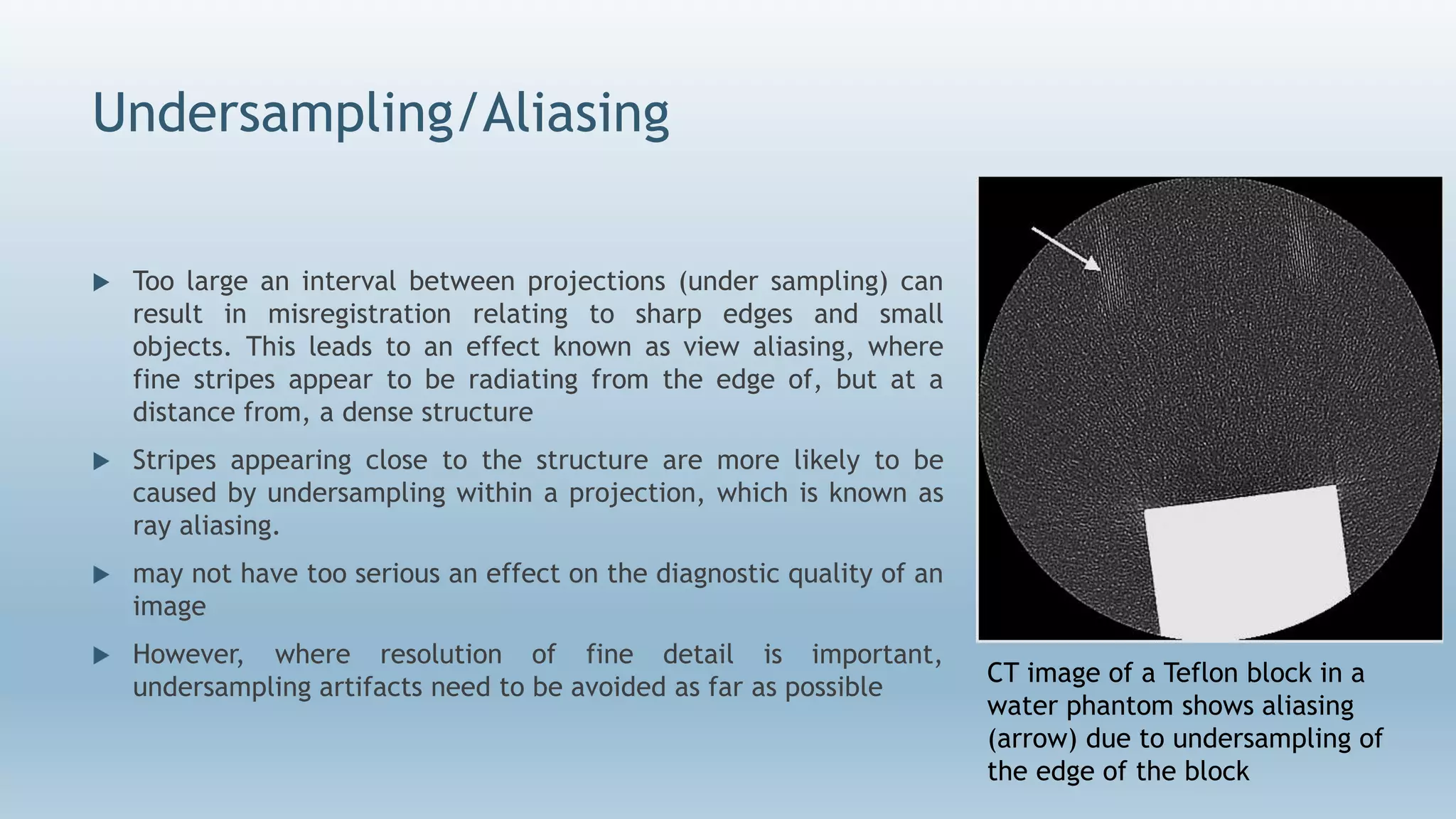 Undersampling/Aliasing

▶ Too large an interval between projections (under sampling) can result in misregistration relating to sharp edges and small objects. This leads to an effect known as view aliasing, where fine stripes appear to be radiating from the edge of, but at a distance from, a dense structure

▶ Stripes appearing close to the structure are more likely to be caused by undersampling within a projection, which is known as ray aliasing.

▶ may not have too serious an effect on the diagnostic quality of an image

▶ However, where resolution of fine detail is important, undersampling artifacts need to be avoided as far as possible

CT image of a Teflon block in a water phantom shows aliasing (arrow) due to undersampling of the edge of the block